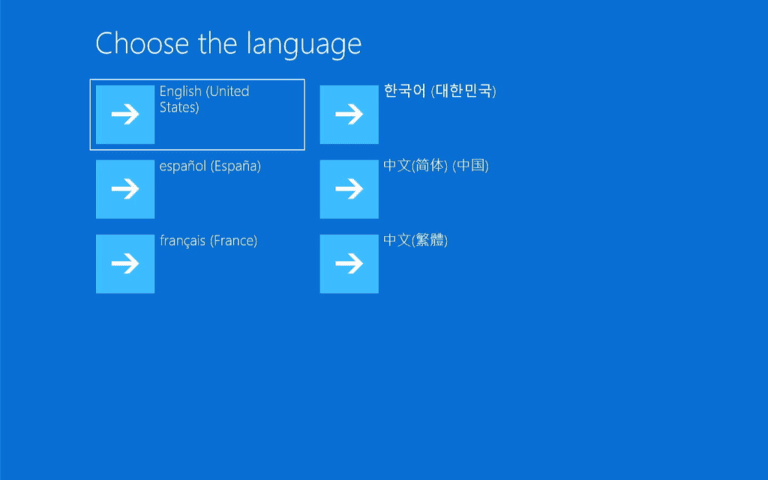 Choose the language

English (United States)

español (España)

français (France)

한국어 (대한민국)

中文(简体) (中国)

中文(繁體)